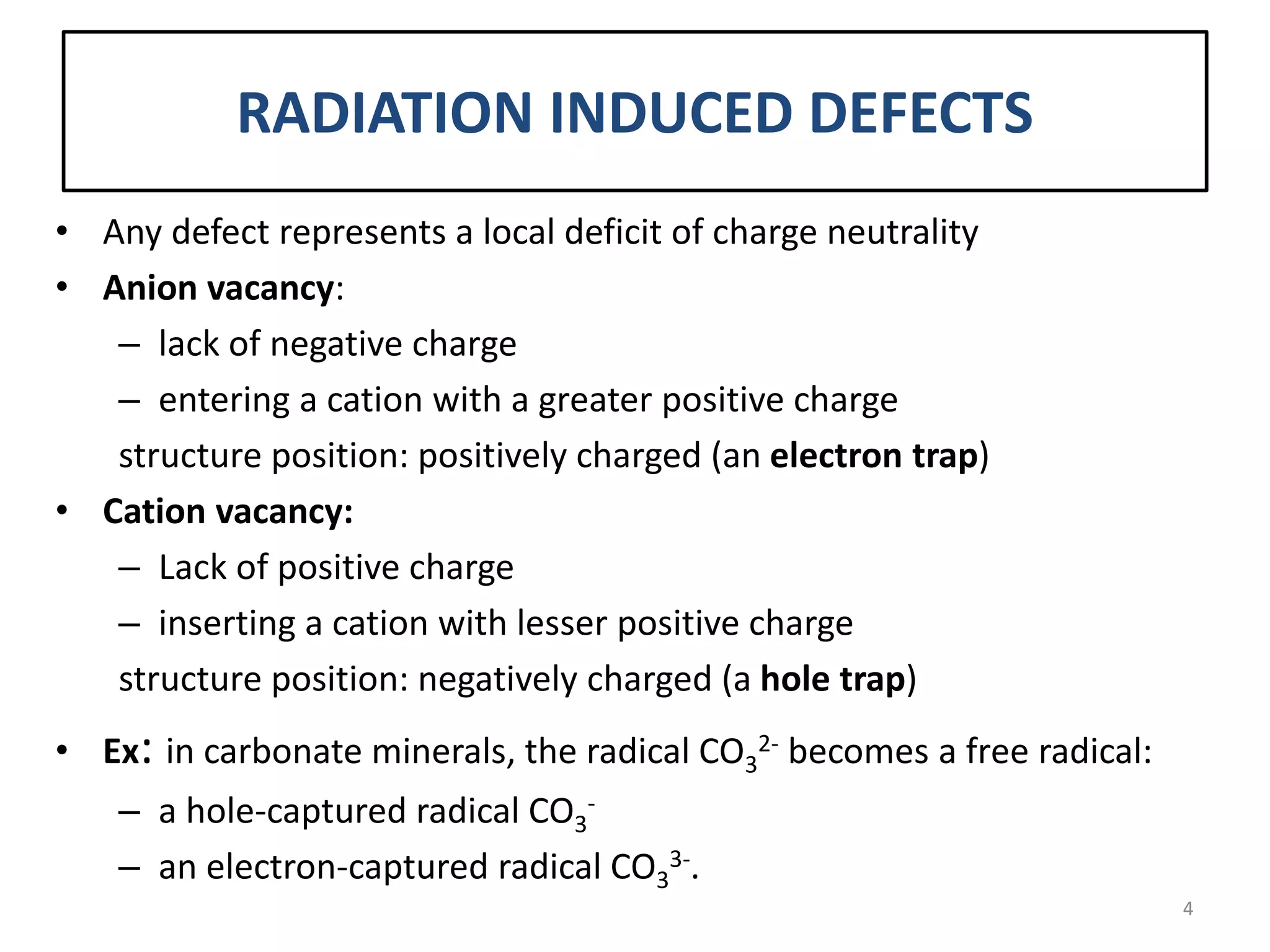 RADIATION INDUCED DEFECTS

• Any defect represents a local deficit of charge neutrality
• Anion vacancy:
– lack of negative charge
– entering a cation with a greater positive charge
structure position: positively charged (an electron trap)
• Cation vacancy:
– Lack of positive charge
– inserting a cation with lesser positive charge
structure position: negatively charged (a hole trap)

• Ex: in carbonate minerals, the radical $CO_3^{2-}$ becomes a free radical:
– a hole-captured radical $CO_3^{-}$
– an electron-captured radical $CO_3^{3-}$.

4